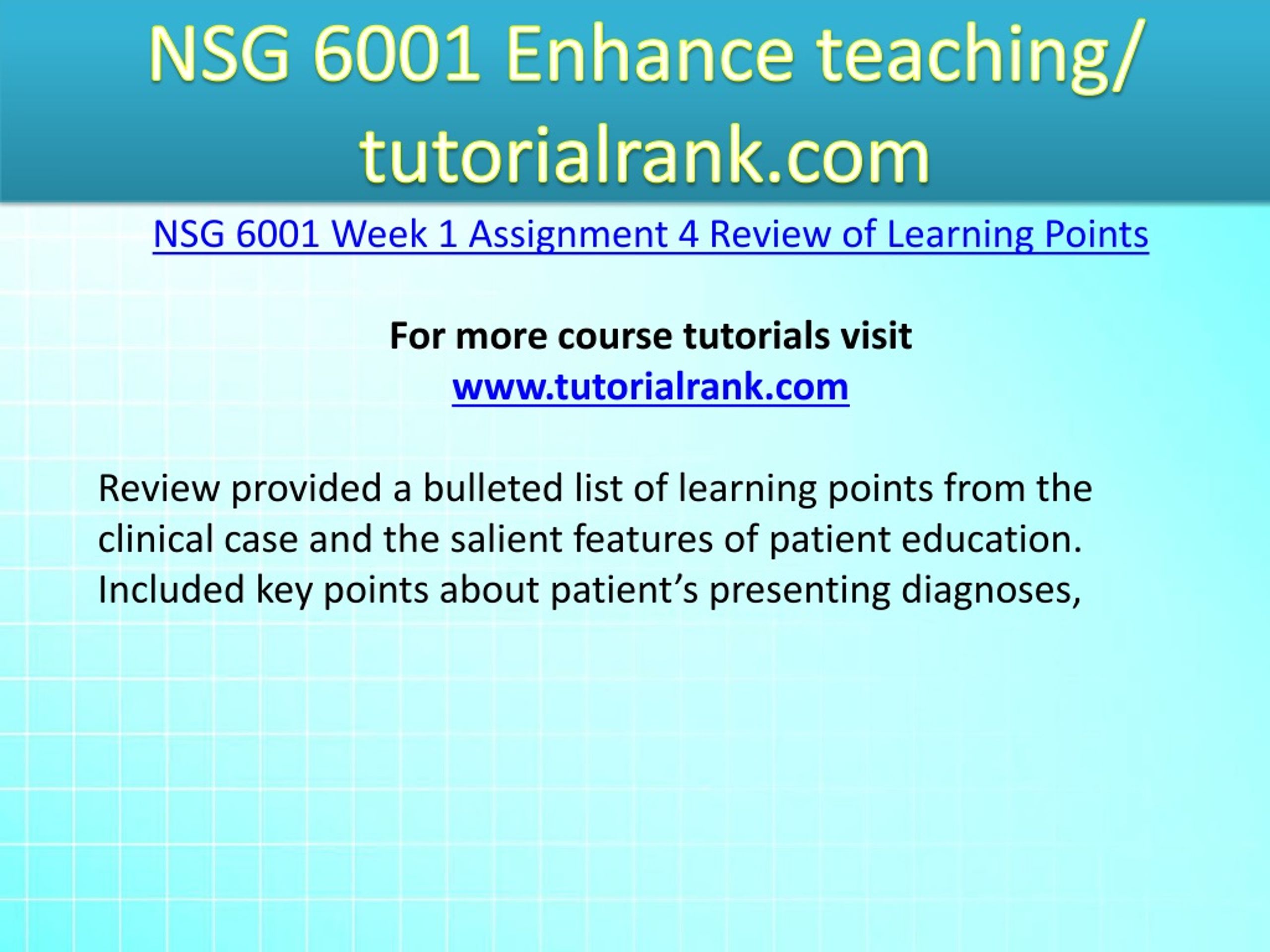 NSG 6001 Enhance teaching/ tutorialrank.com

NSG 6001 Week 1 Assignment 4 Review of Learning Points

For more course tutorials visit
www.tutorialrank.com

Review provided a bulleted list of learning points from the clinical case and the salient features of patient education. Included key points about patient’s presenting diagnoses,